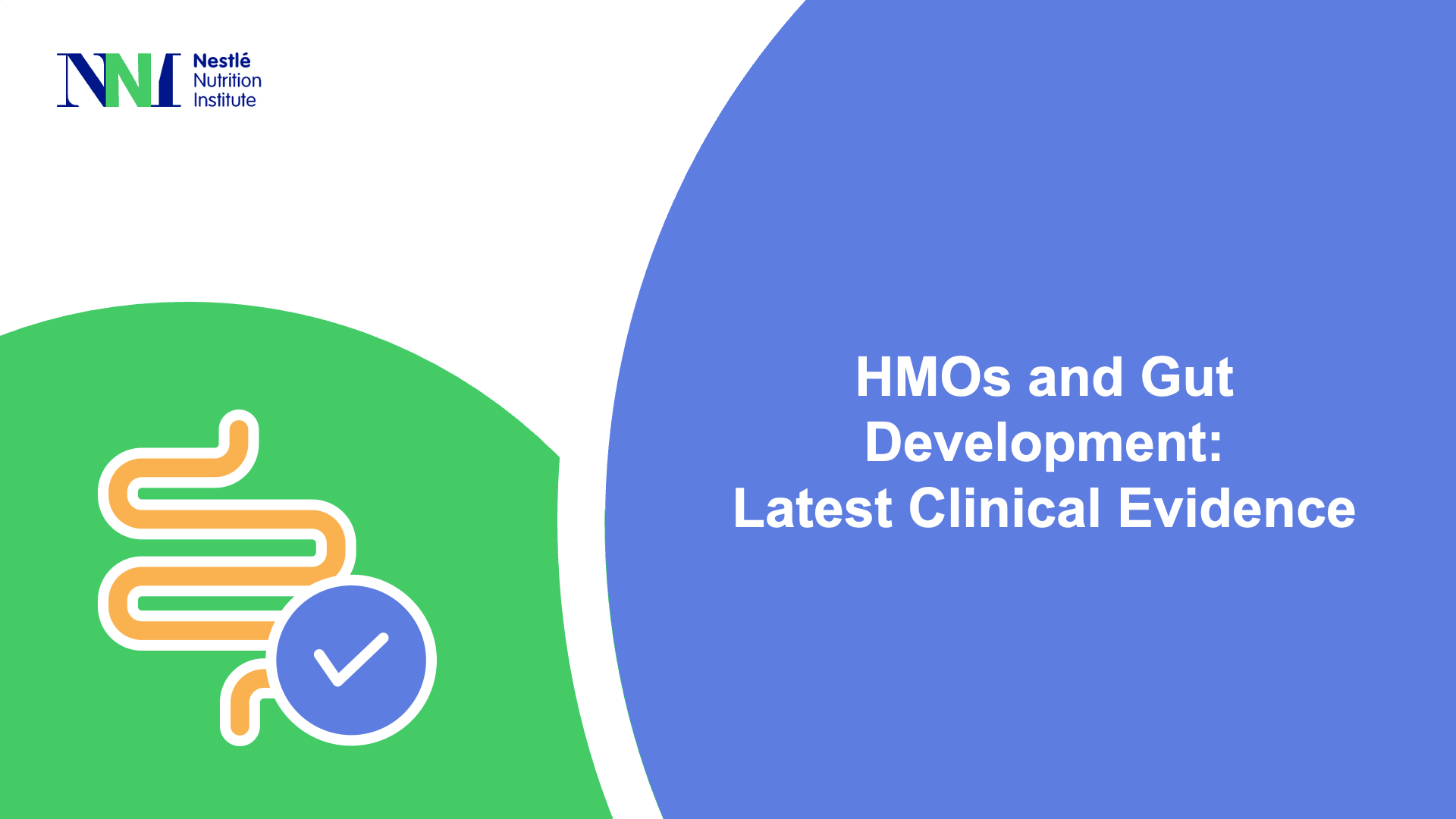 NNI Nestlé Nutrition Institute

HMOs and Gut Development: Latest Clinical Evidence